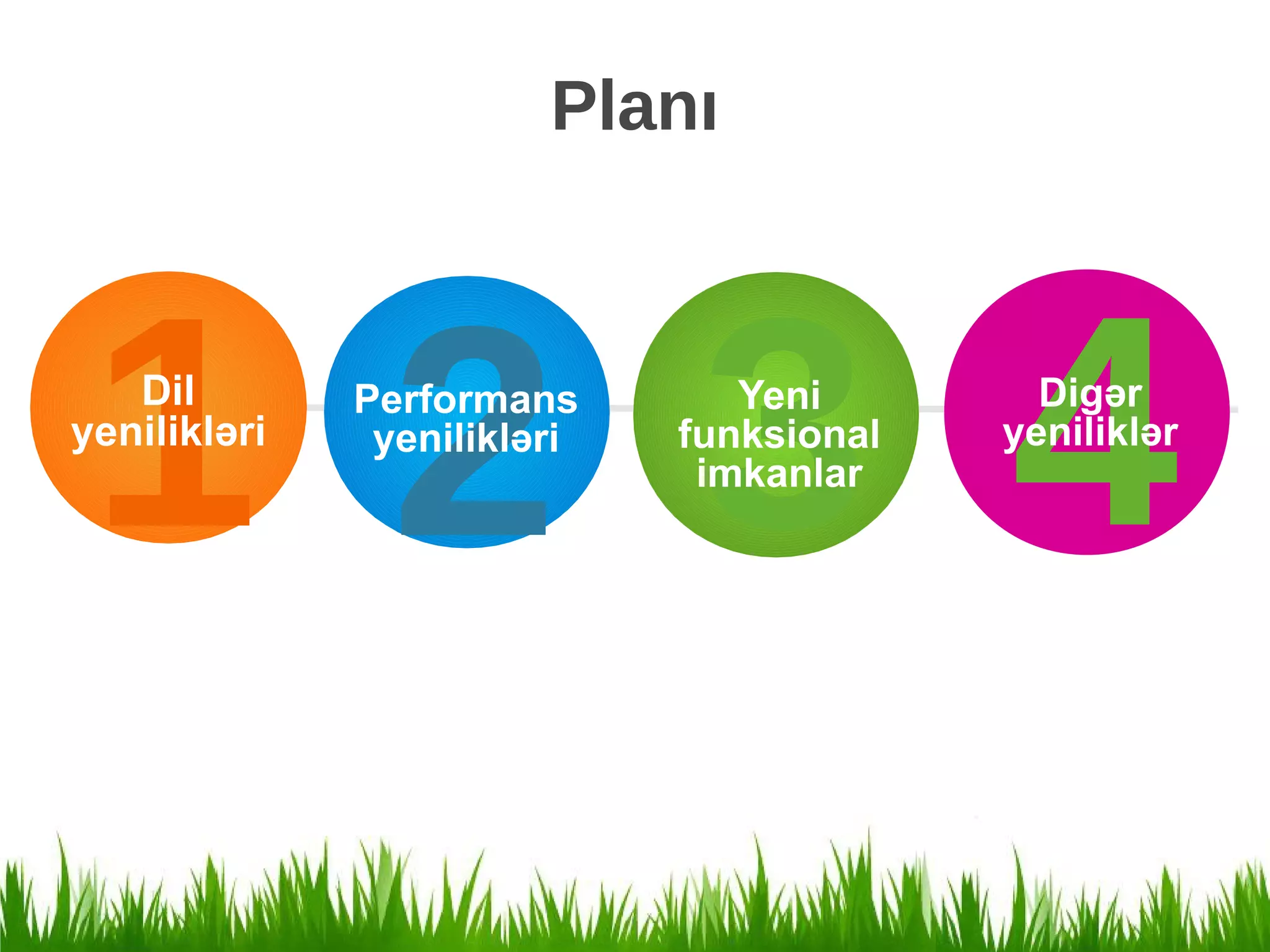 Planı

1
Dil yenilikləri

2
Performans yenilikləri

3
Yeni funksional imkanlar

4
Digər yeniliklər